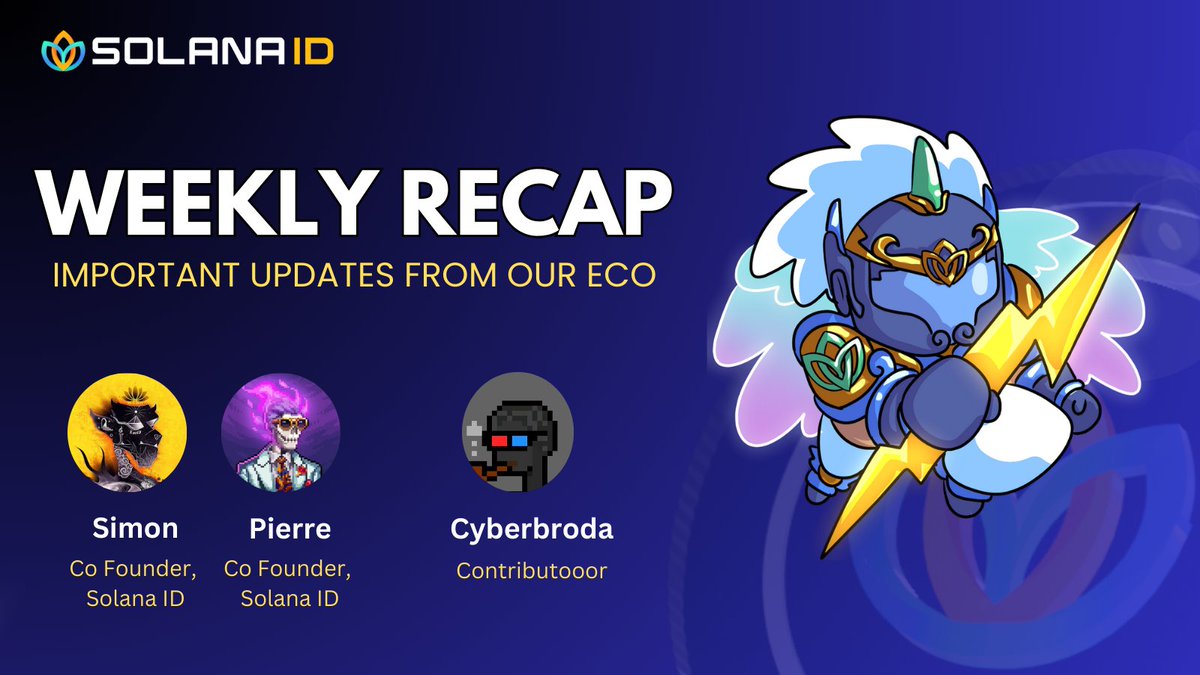 SOLANA ID

WEEKLY RECAP

IMPORTANT UPDATES FROM OUR ECO

Simon
Co Founder, Solana ID

Pierre
Co Founder, Solana ID

Cyberbroda
Contributooor